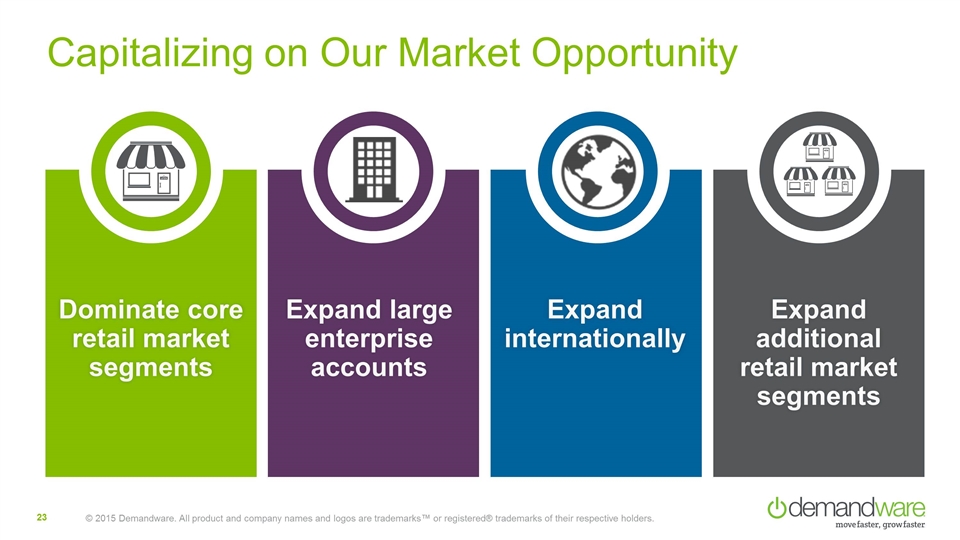 Capitalizing on Our Market Opportunity

Dominate core retail market segments

Expand large enterprise accounts

Expand internationally

Expand additional retail market segments

23

© 2015 Demandware. All product and company names and logos are trademarks™ or registered® trademarks of their respective holders.

demandware
move faster, grow faster